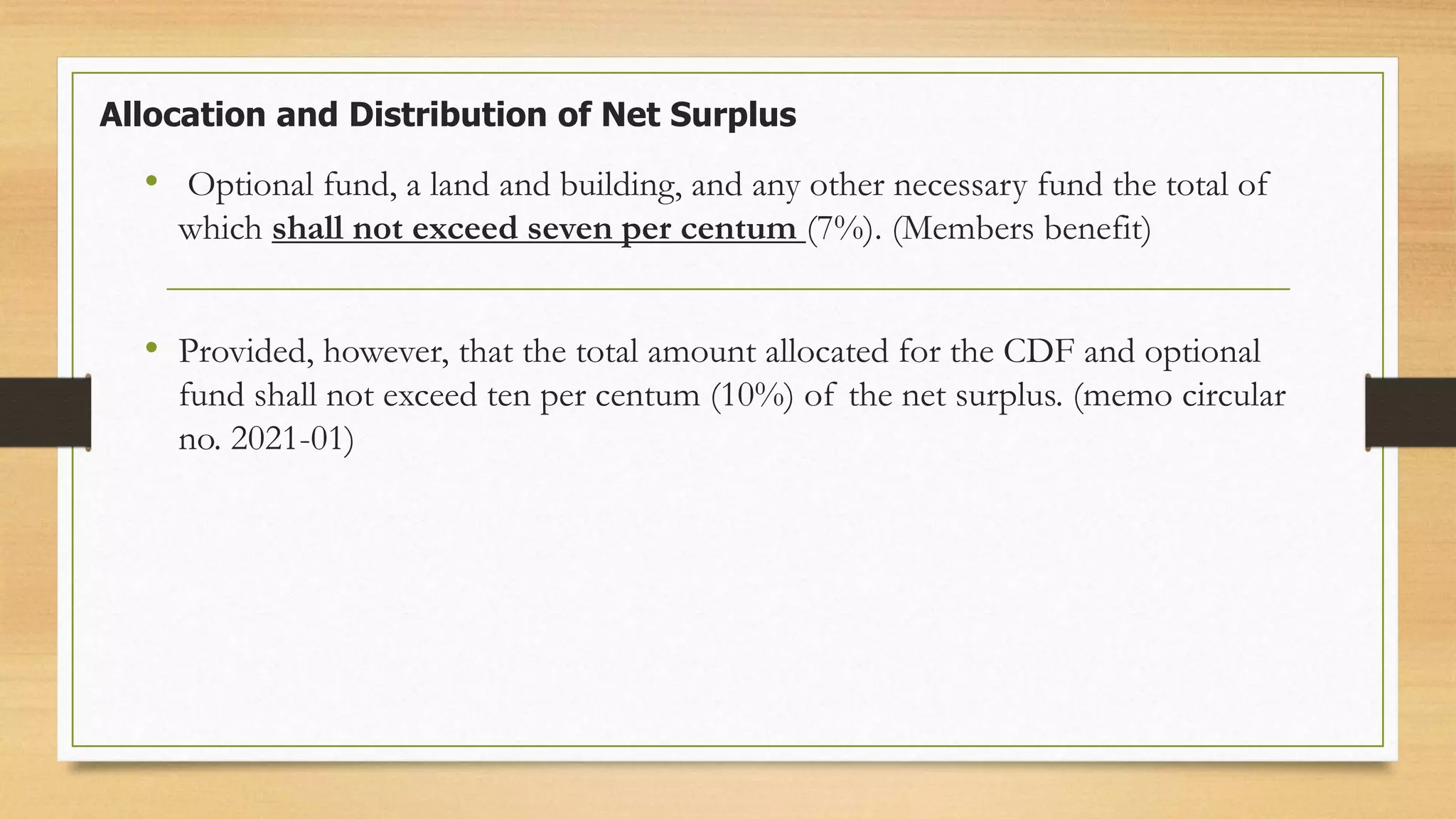 Allocation and Distribution of Net Surplus

• Optional fund, a land and building, and any other necessary fund the total of which shall not exceed seven per centum (7%). (Members benefit)

• Provided, however, that the total amount allocated for the CDF and optional fund shall not exceed ten per centum (10%) of the net surplus. (memo circular no. 2021-01)